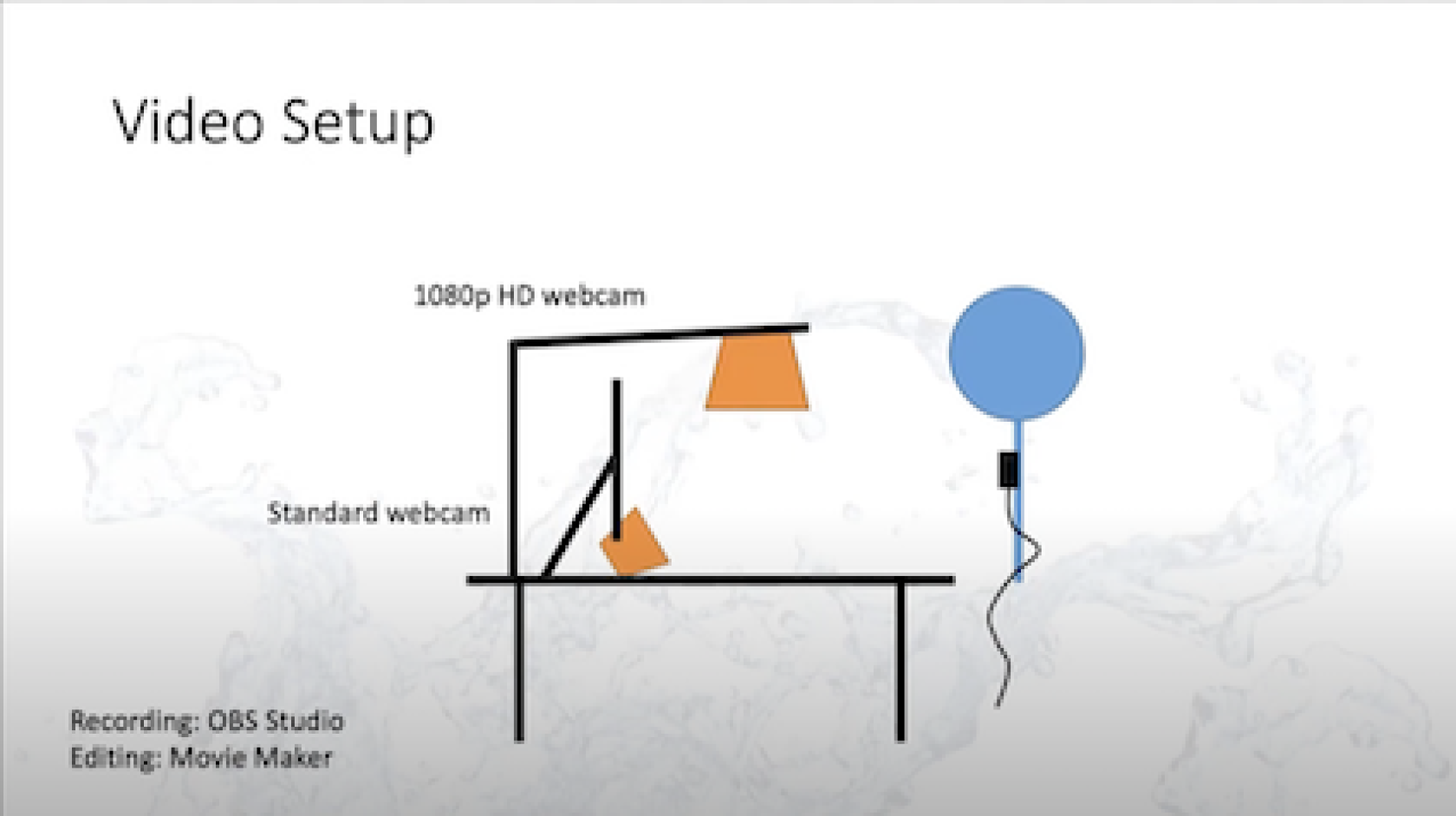 Video Setup

1080p HD webcam

Standard webcam

Recording: OBS Studio
Editing: Movie Maker